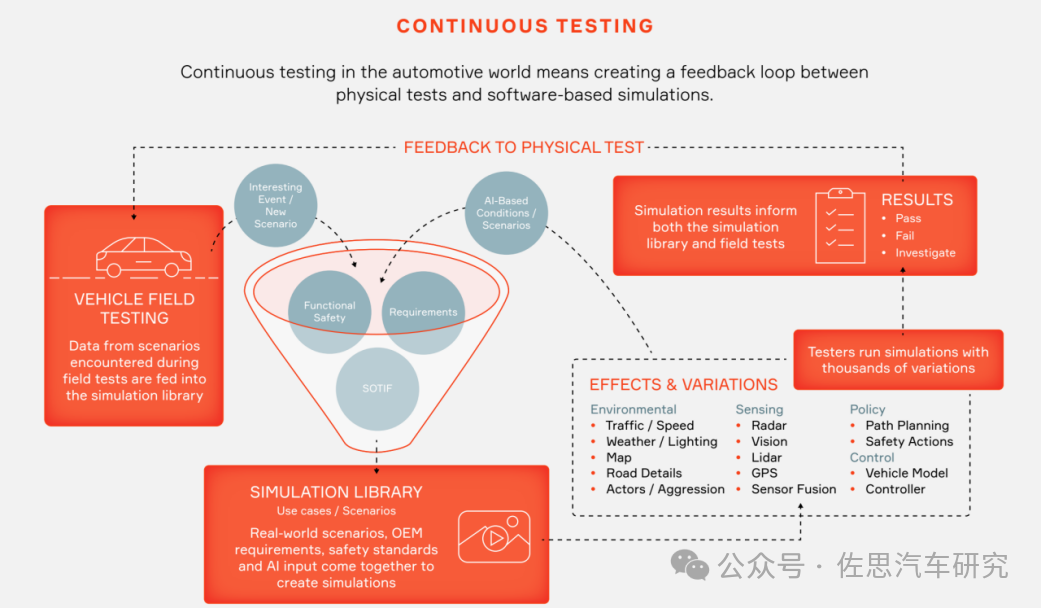 CONTINUOUS TESTING

Continuous testing in the automotive world means creating a feedback loop between physical tests and software-based simulations.

FEEDBACK TO PHYSICAL TEST

Interesting Event / New Scenario

AI-Based Conditions / Scenarios

VEHICLE FIELD TESTING

Data from scenarios encountered during field tests are fed into the simulation library

Functional Safety

Requirements

SOTIF

Simulation results inform both the simulation library and field tests

RESULTS
• Pass
• Fail
• Investigate

Testers run simulations with thousands of variations

EFFECTS & VARIATIONS

Environmental
• Traffic / Speed
• Weather / Lighting
• Map
• Road Details
• Actors / Aggression

Sensing
• Radar
• Vision
• Lidar
• GPS
• Sensor Fusion

Policy
• Path Planning
• Safety Actions
Control
• Vehicle Model
• Controller

SIMULATION LIBRARY
Use cases / Scenarios
Real-world scenarios, OEM requirements, safety standards and AI input come together to create simulations

公众号 · 佐思汽车研究